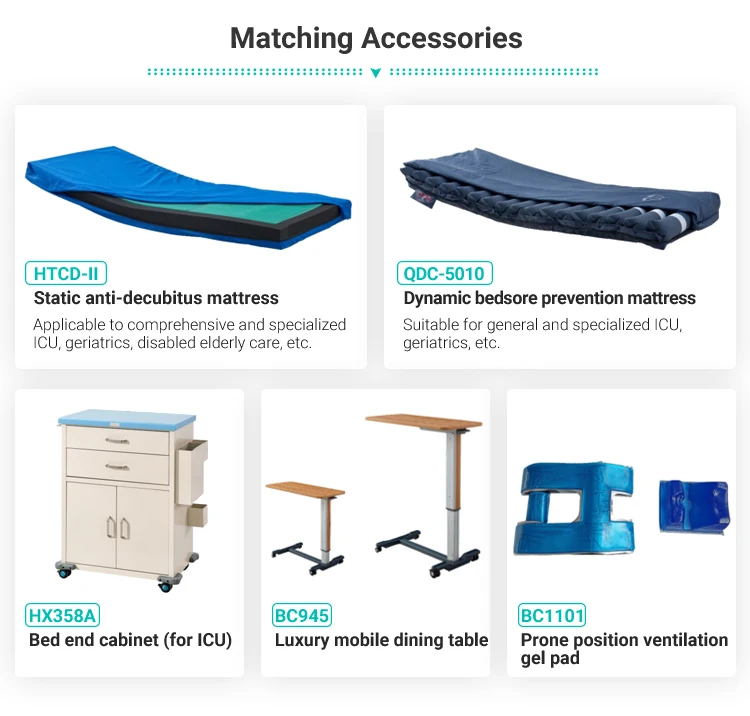 Matching Accessories

HTCD-II
Static anti-decubitus mattress
Applicable to comprehensive and specialized ICU, geriatrics, disabled elderly care, etc.

QDC-5010
Dynamic bedsore prevention mattress
Suitable for general and specialized ICU, geriatrics, etc.

HX358A
Bed end cabinet (for ICU)

BC945
Luxury mobile dining table

BC1101
Prone position ventilation gel pad